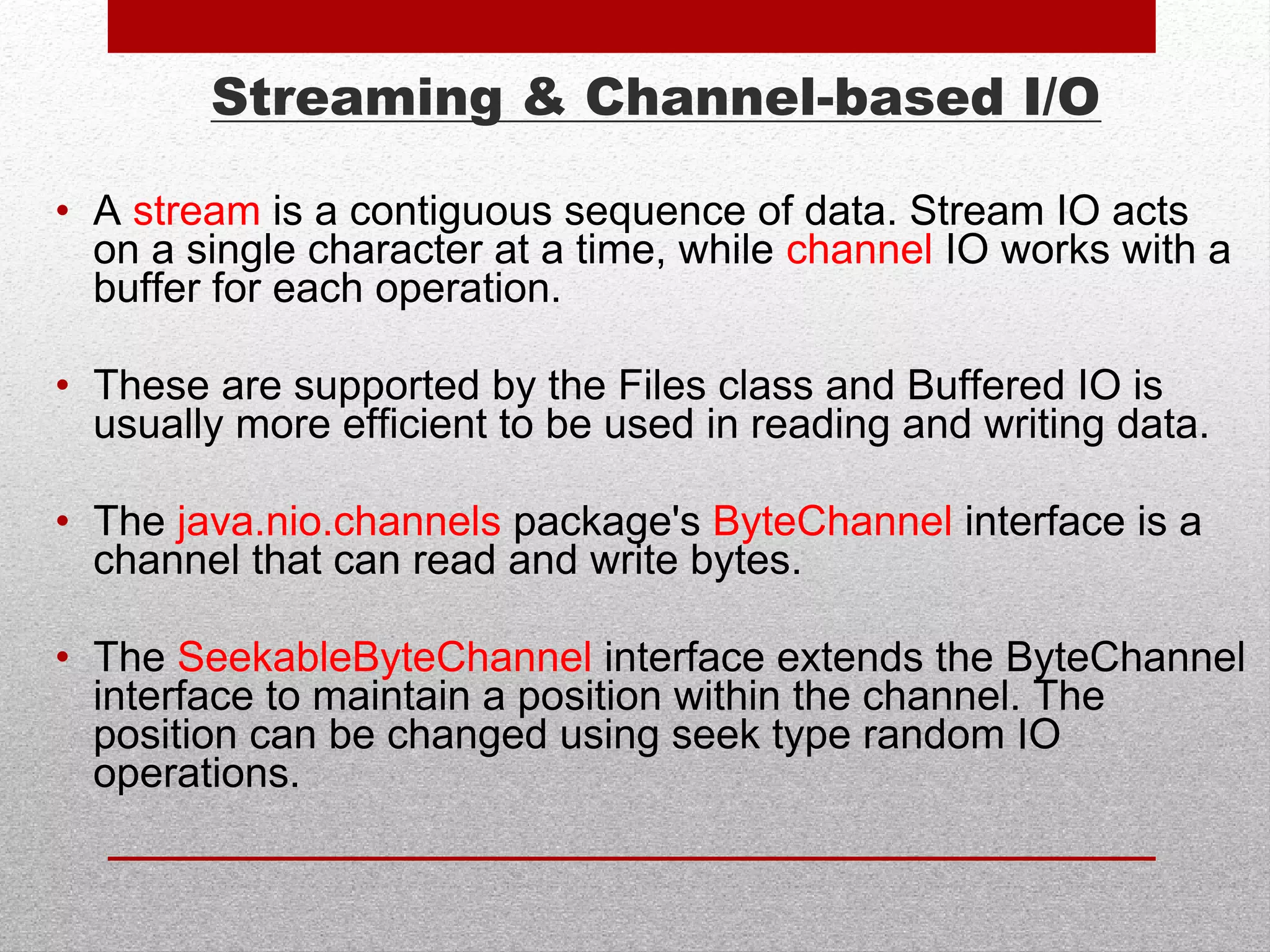 Streaming & Channel-based I/O

• A stream is a contiguous sequence of data. Stream IO acts on a single character at a time, while channel IO works with a buffer for each operation.

• These are supported by the Files class and Buffered IO is usually more efficient to be used in reading and writing data.

• The java.nio.channels package's ByteChannel interface is a channel that can read and write bytes.

• The SeekableByteChannel interface extends the ByteChannel interface to maintain a position within the channel. The position can be changed using seek type random IO operations.